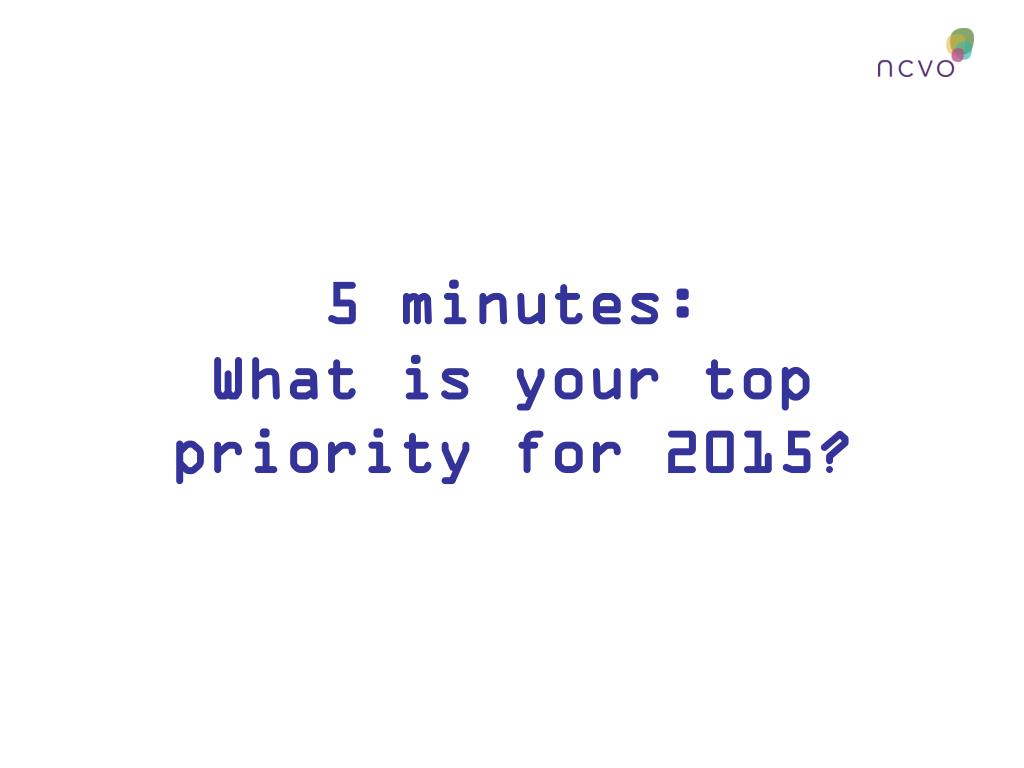 ncvo

5 minutes:
What is your top priority for 2015?